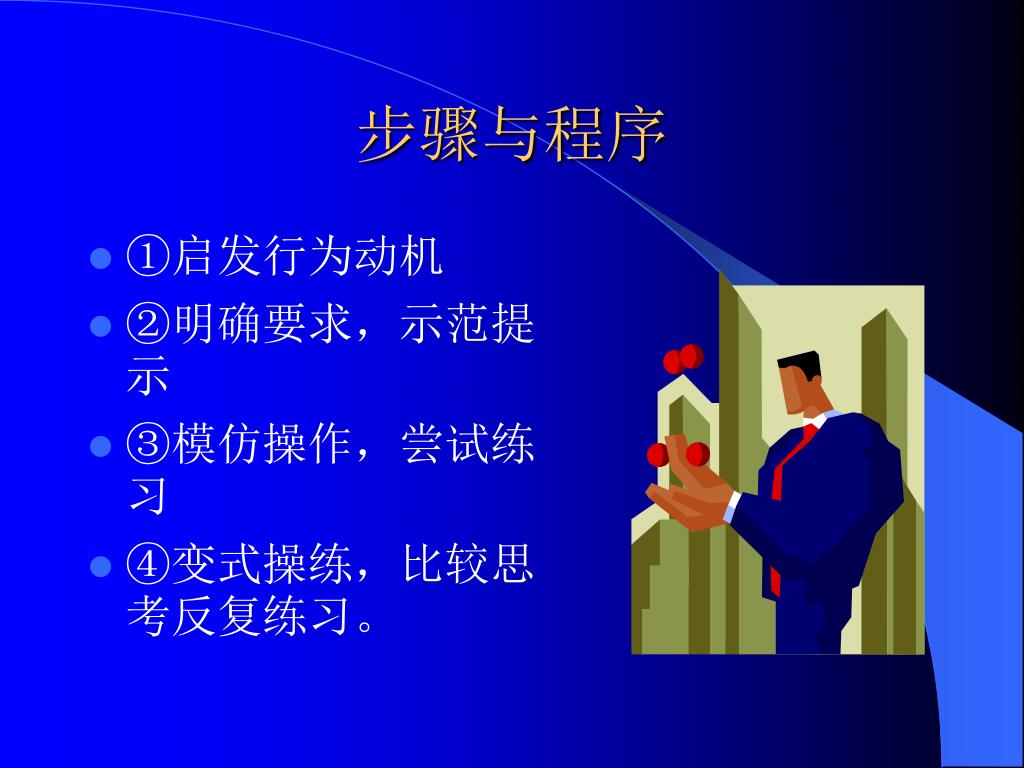 步骤与程序

- ①启发行为动机
- ②明确要求，示范提示
- ③模仿操作，尝试练习
- ④变式操练，比较思考反复练习。